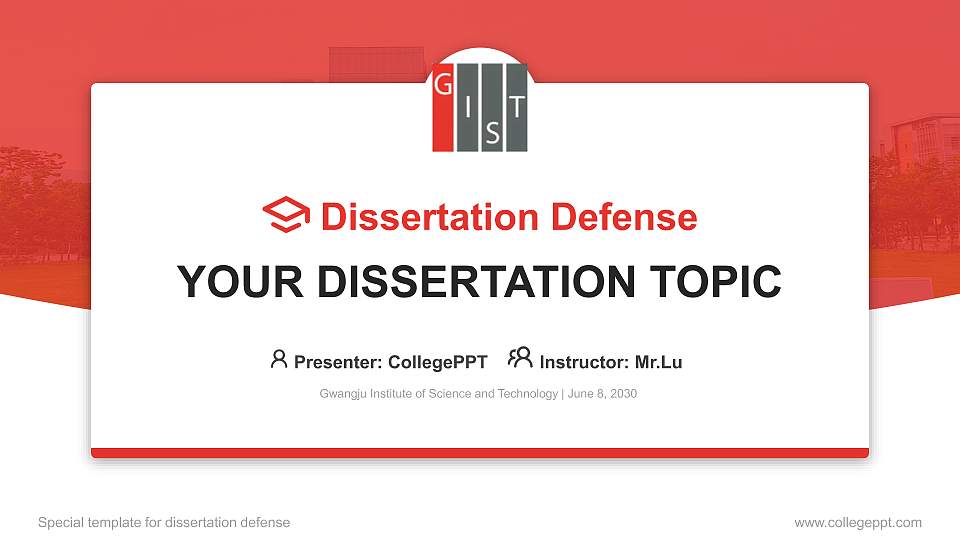 GIST

Dissertation Defense

YOUR DISSERTATION TOPIC

Presenter: CollegePPT Instructor: Mr.Lu

Gwangju Institute of Science and Technology | June 8, 2030

Special template for dissertation defense

www.collegeppt.com